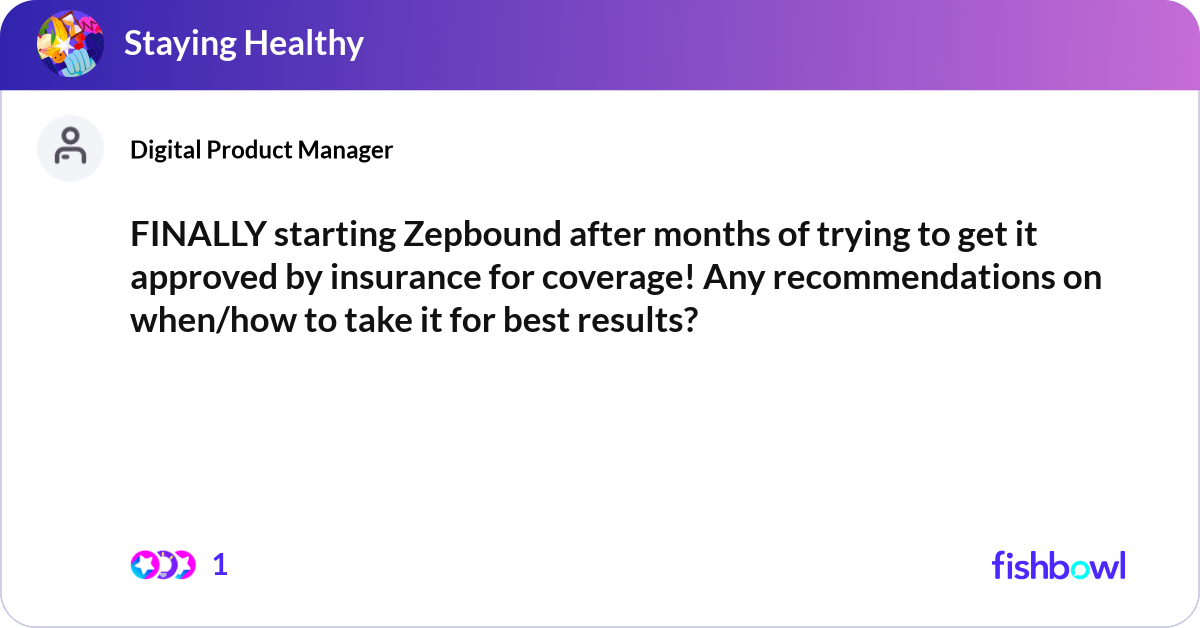 Staying Healthy

Digital Product Manager

FINALLY starting Zepbound after months of trying to get it approved by insurance for coverage! Any recommendations on when/how to take it for best results?

1

fishbowl